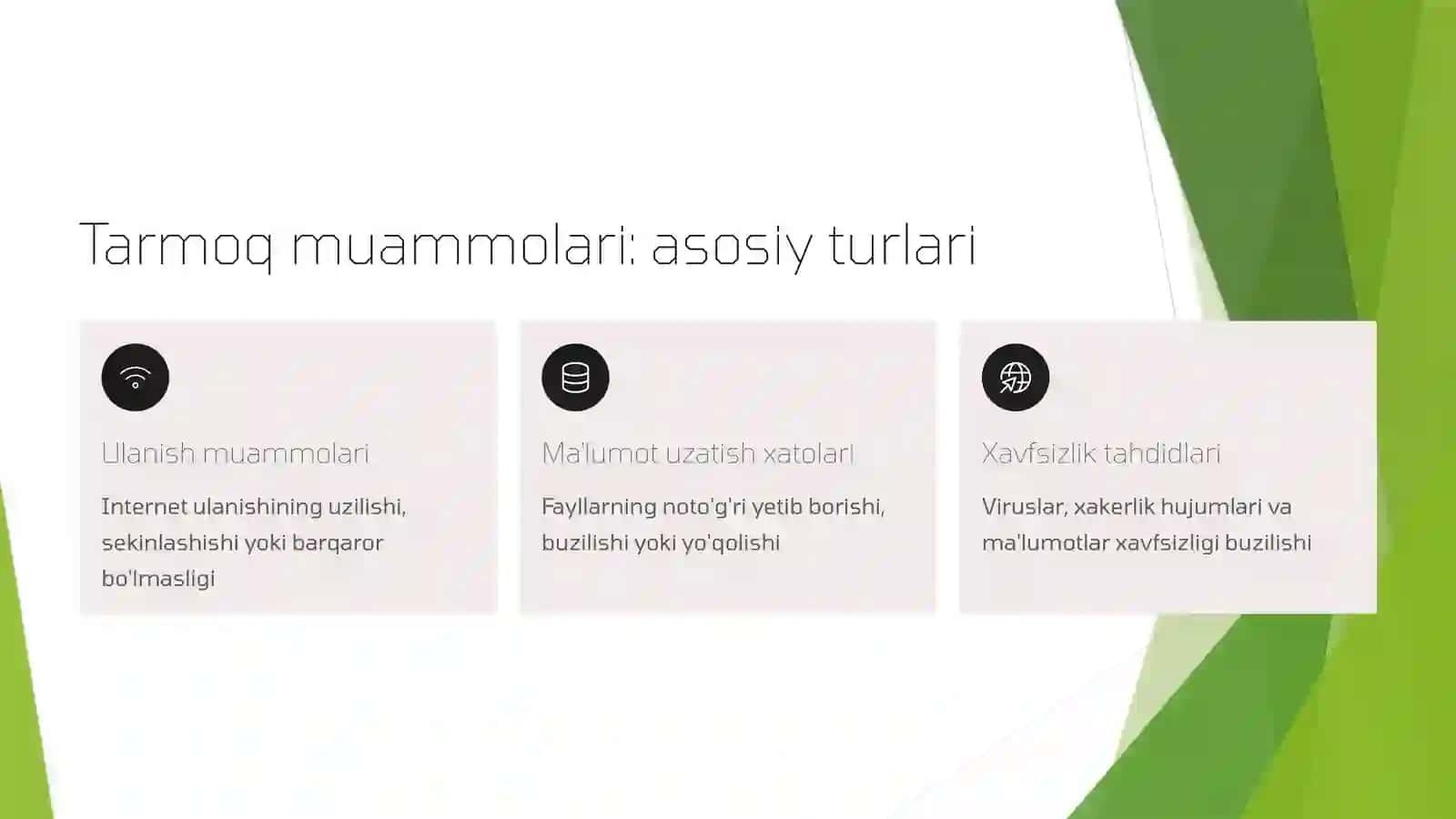 Tarmoq muammolari: asosiy turlari

Ulanish muammolari

Internet ulanishining uzilishi, sekinlashishi yoki barqaror bo'lmasligi

Ma'lumot uzatish xatolari

Fayllarning noto'g'ri yetib borishi, buzilishi yoki yo'qolishi

Xavfsizlik tahdidlari

Viruslar, xakerlik hujumlari va ma'lumotlar xavfsizligi buzilishi